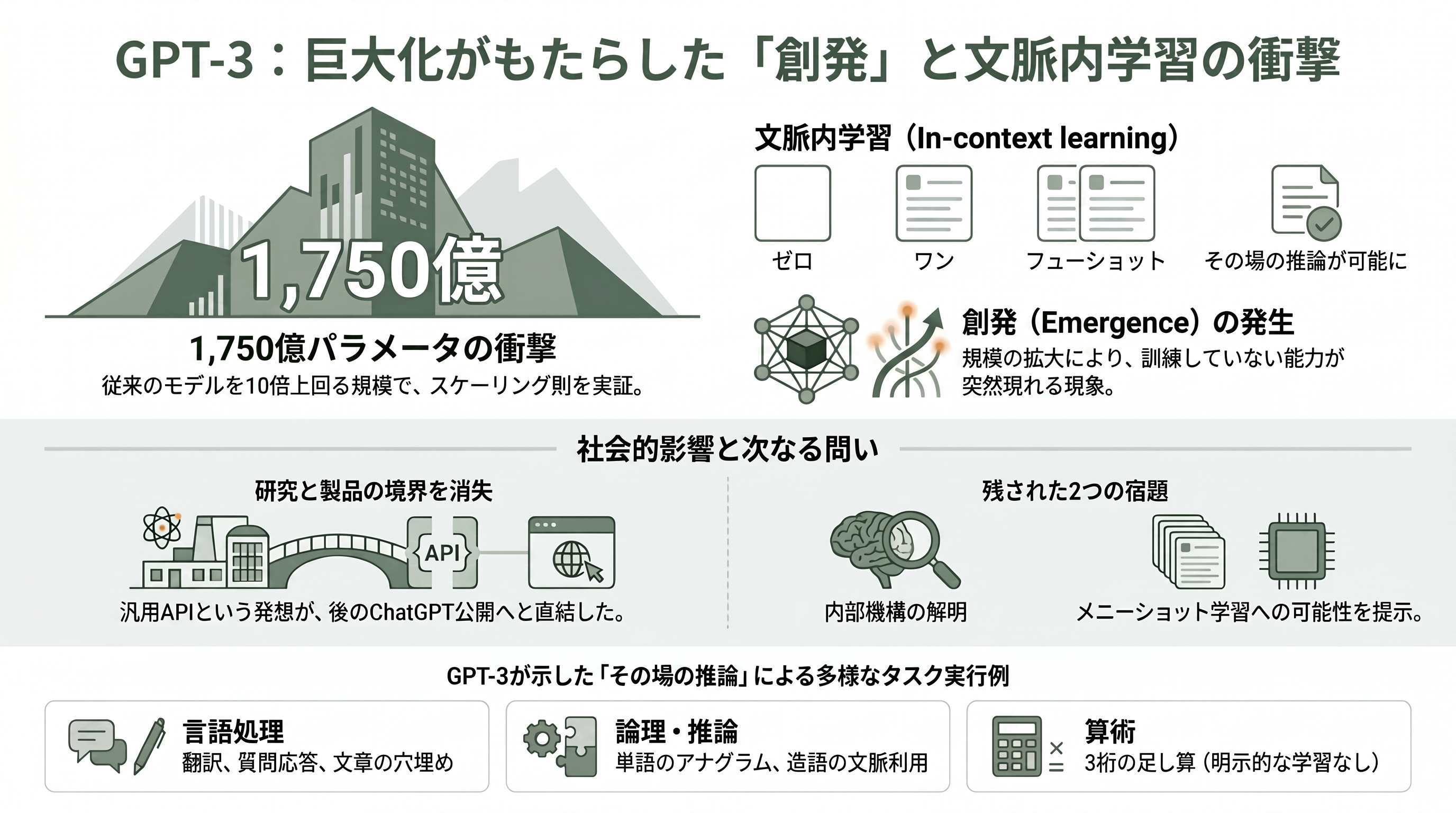 GPT-3：巨大化がもたらした「創発」と文脈内学習の衝撃

1,750億

1,750億パラメータの衝撃
従来のモデルを10倍上回る規模で、スケーリング則を実証。

文脈内学習（In-context learning）

ゼロ
ワン
フューショット
その場の推論が可能に

創発（Emergence）の発生
規模の拡大により、訓練していない能力が突然現れる現象。

社会的影響と次なる問い

研究と製品の境界を消失

API

汎用APIという発想が、後のChatGPT公開へと直結した。

残された2つの宿題

内部機構の解明
メニーショット学習への可能性を提示。

GPT-3が示した「その場の推論」による多様なタスク実行例

言語処理
翻訳、質問応答、文章の穴埋め

論理・推論
単語のアナグラム、造語の文脈利用

算術
3桁の足し算（明示的な学習なし）